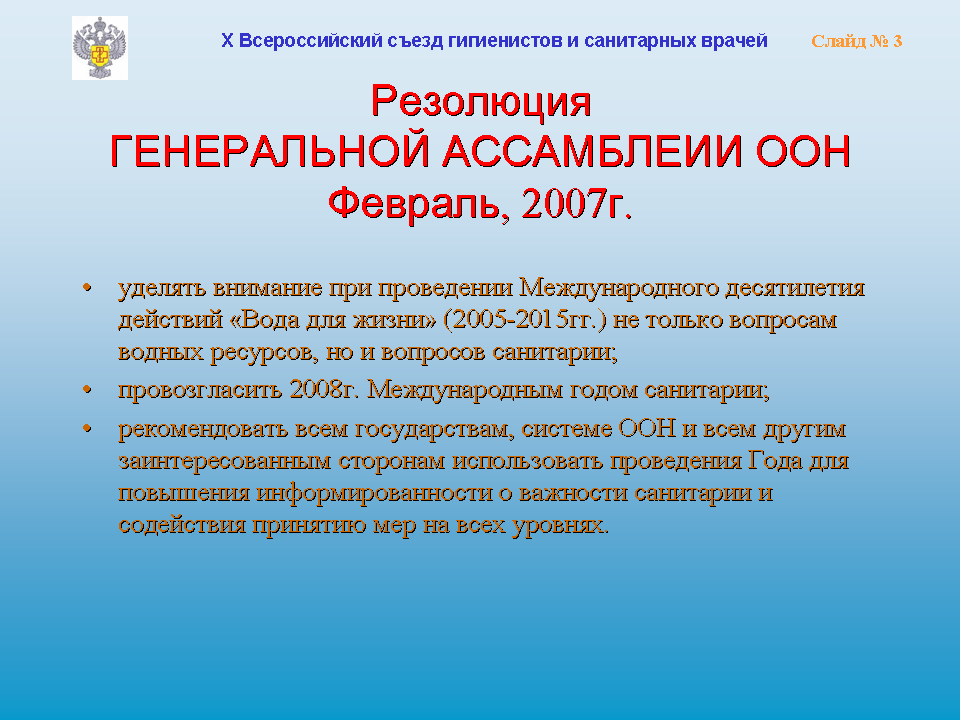 X Всероссийский съезд гигиенистов и санитарных врачей

Слайд № 3

Резолюция
ГЕНЕРАЛЬНОЙ АССАМБЛЕИИ ООН
Февраль, 2007г.

• уделять внимание при проведении Международного десятилетия действий «Вода для жизни» (2005-2015гг.) не только вопросам водных ресурсов, но и вопросов санитарии;
• провозгласить 2008г. Международным годом санитарии;
• рекомендовать всем государствам, системе ООН и всем другим заинтересованным сторонам использовать проведения Года для повышения информированности о важности санитарии и содействия принятию мер на всех уровнях.